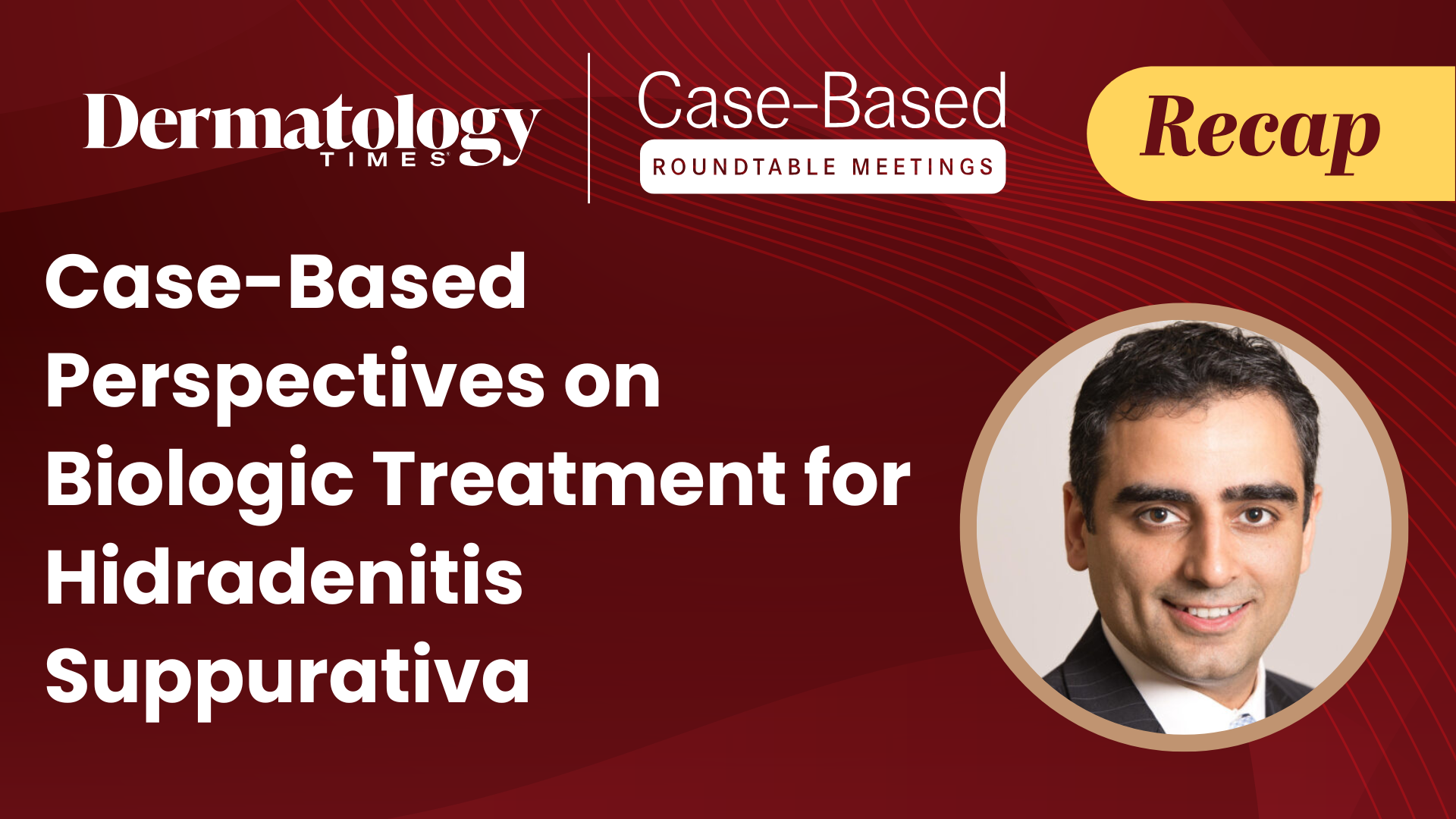 Dermatology TIMES

Case-Based
ROUNDTABLE MEETINGS

Recap

Case-Based Perspectives on Biologic Treatment for Hidradenitis Suppurativa